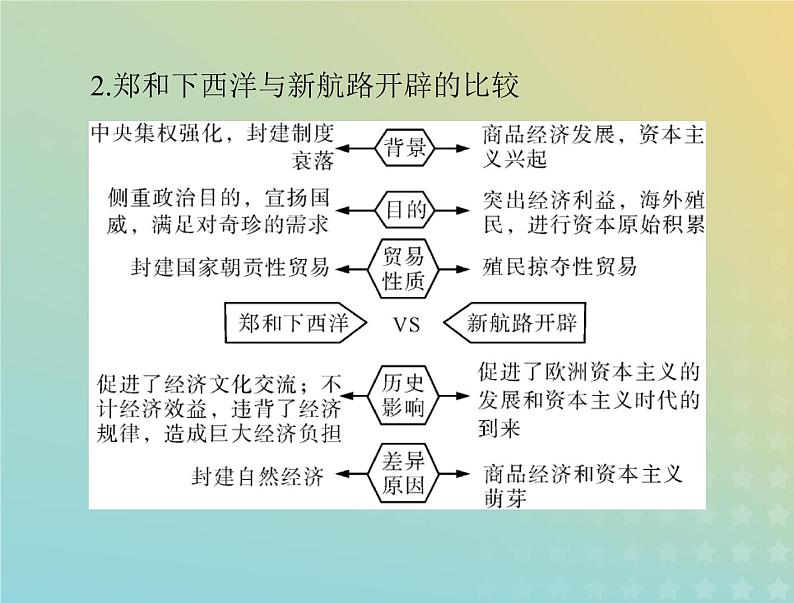 2.郑和下西洋与新航路开辟的比较

中央集权强化，封建制度衰落

背景

商品经济发展，资本主义兴起

侧重政治目的，宣扬国威，满足对奇珍的需求

目的

突出经济利益，海外殖民，进行资本原始积累

封建国家朝贡性贸易

贸易性质

殖民掠夺性贸易

郑和下西洋

VS

新航路开辟

促进了经济文化交流；不计经济效益，违背了经济规律，造成巨大经济负担

历史影响

促进了欧洲资本主义的发展和资本主义时代的到来

封建自然经济

差异原因

商品经济和资本主义萌芽